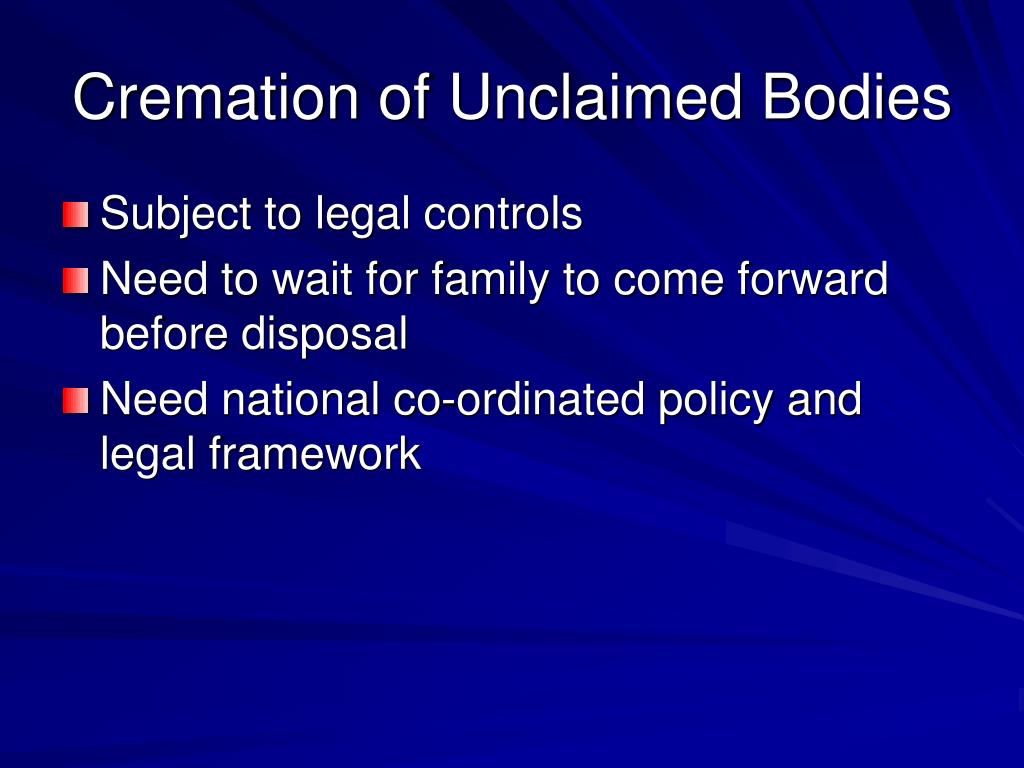 Cremation of Unclaimed Bodies

Subject to legal controls

Need to wait for family to come forward before disposal

Need national co-ordinated policy and legal framework